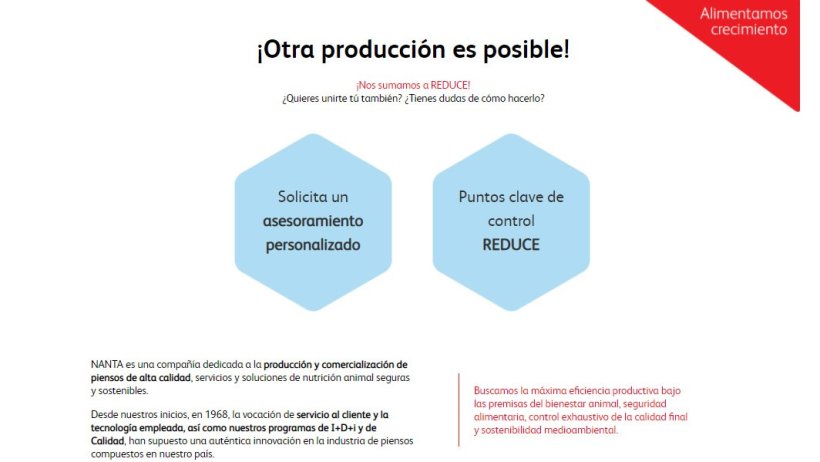 Alimentamos crecimiento

¡Otra producción es posible!

¡Nos sumamos a REDUCE!
¿Quieres unirte tú también? ¿Tienes dudas de cómo hacerlo?

Solicita un asesoramiento personalizado

Puntos clave de control REDUCE

NANTA es una compañía dedicada a la producción y comercialización de piensos de alta calidad, servicios y soluciones de nutrición animal seguras y sostenibles.

Desde nuestros inicios, en 1968, la vocación de servicio al cliente y la tecnología empleada, así como nuestros programas de I+D+i y de Calidad, han supuesto una auténtica innovación en la industria de piensos compuestos en nuestro país.

Buscamos la máxima eficiencia productiva bajo las premisas del bienestar animal, seguridad alimentaria, control exhaustivo de la calidad final y sostenibilidad medioambiental.